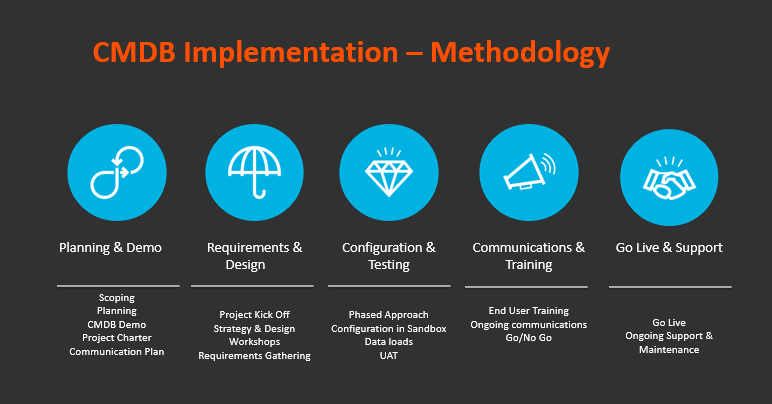 CMDB Implementation – Methodology

Planning & Demo

Scoping
Planning
CMDB Demo
Project Charter
Communication Plan

Requirements & Design

Project Kick Off
Strategy & Design Workshops
Requirements Gathering

Configuration & Testing

Phased Approach
Configuration in Sandbox
Data loads
UAT

Communications & Training

End User Training
Ongoing communications
Go/No Go

Go Live & Support

Go Live
Ongoing Support & Maintenance